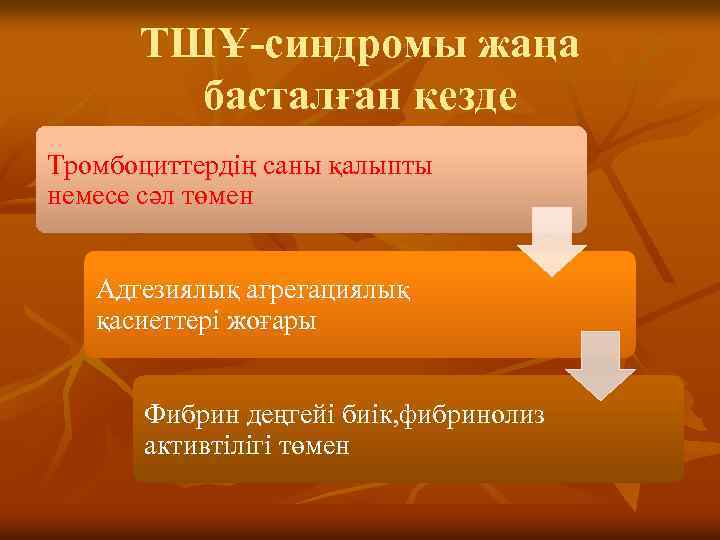 ТШҰ-синдромы жаңа басталған кезде

Тромбоциттердің саны қалыпты немесе сәл төмен

Адгезиялық агрегациялық қасиеттері жоғары

Фибрин деңгейі биік,фибринолиз активтілігі төмен